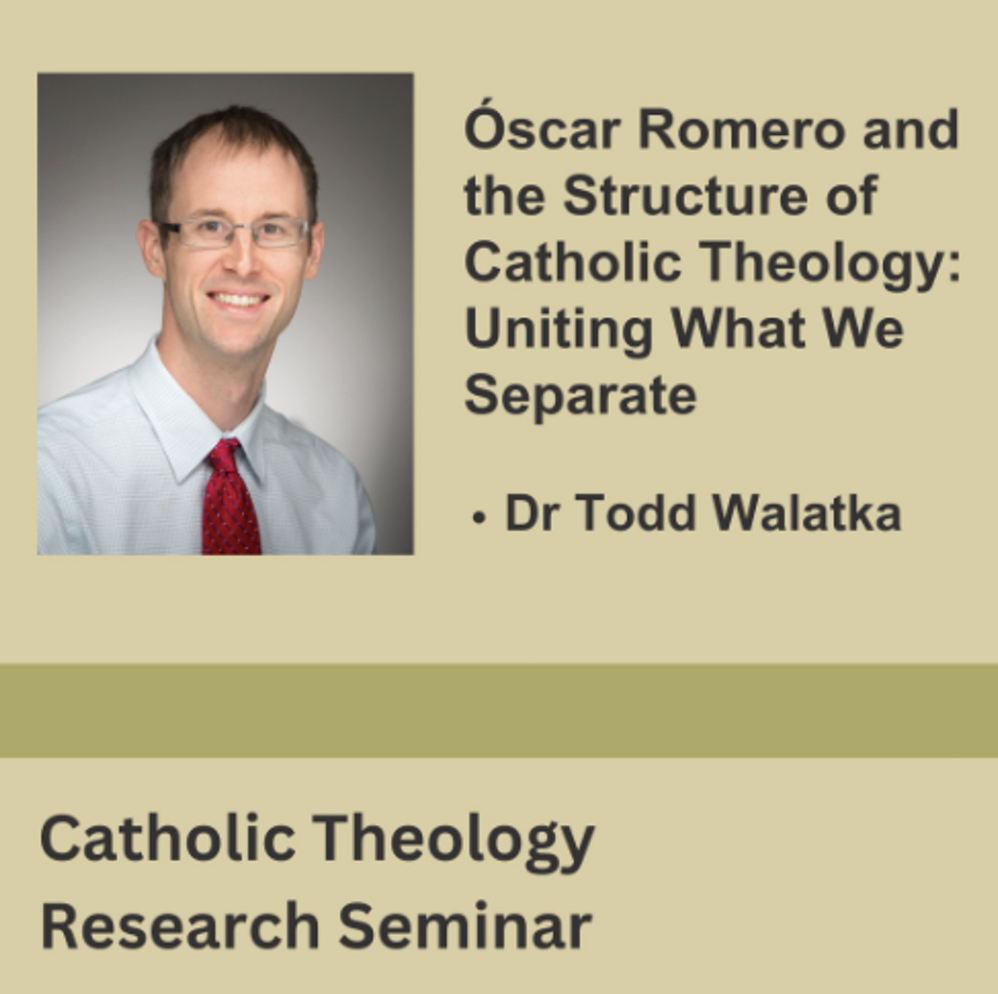 Óscar Romero and the Structure of Catholic Theology: Uniting What We Separate

• Dr Todd Walatka

Catholic Theology Research Seminar